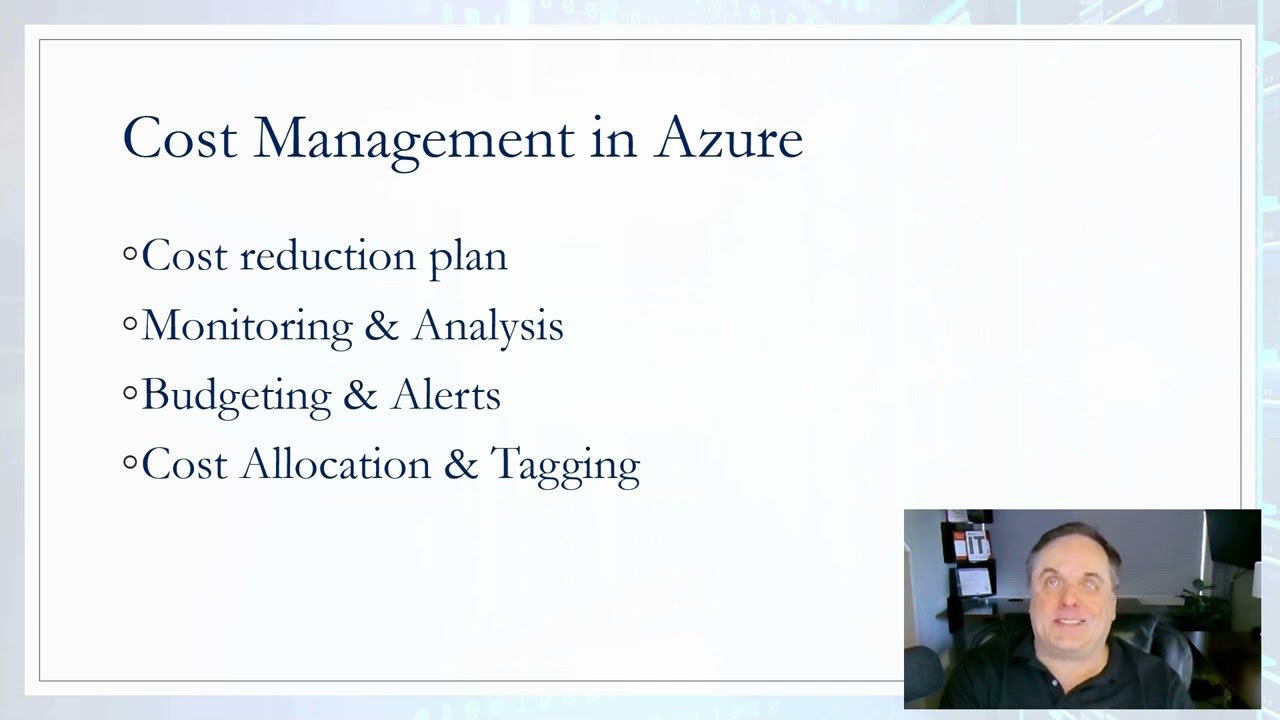 Cost Management in Azure

◦Cost reduction plan
◦Monitoring & Analysis
◦Budgeting & Alerts
◦Cost Allocation & Tagging